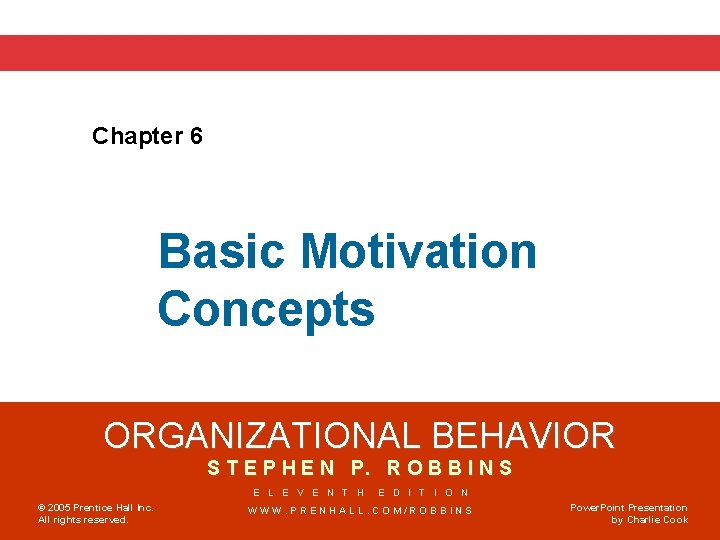 Chapter 6

Basic Motivation Concepts

ORGANIZATIONAL BEHAVIOR

STEPHEN P. ROBBINS

ELEVENTH EDITION

WWW.PRENHALL.COM/ROBBINS

© 2005 Prentice Hall Inc. All rights reserved.

PowerPoint Presentation by Charlie Cook